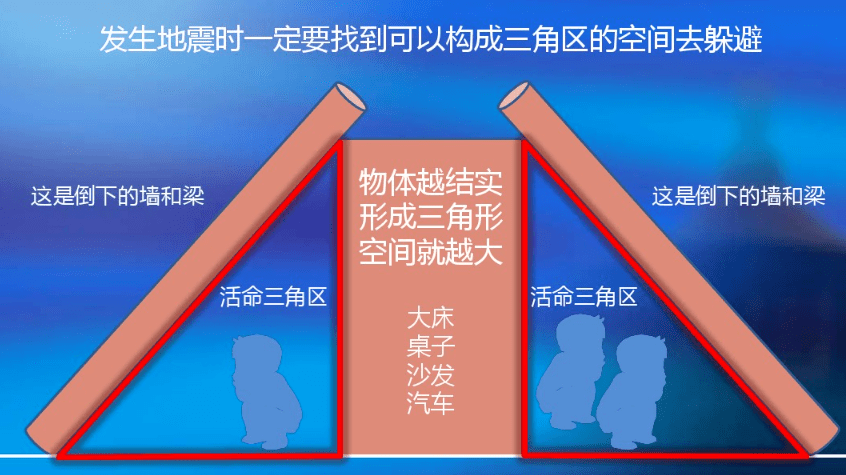 发生地震时一定要找到可以构成三角区的空间去躲避

这是倒下的墙和梁

活命三角区

物体越结实
形成三角形
空间就越大

大床
桌子
沙发
汽车

活命三角区

这是倒下的墙和梁